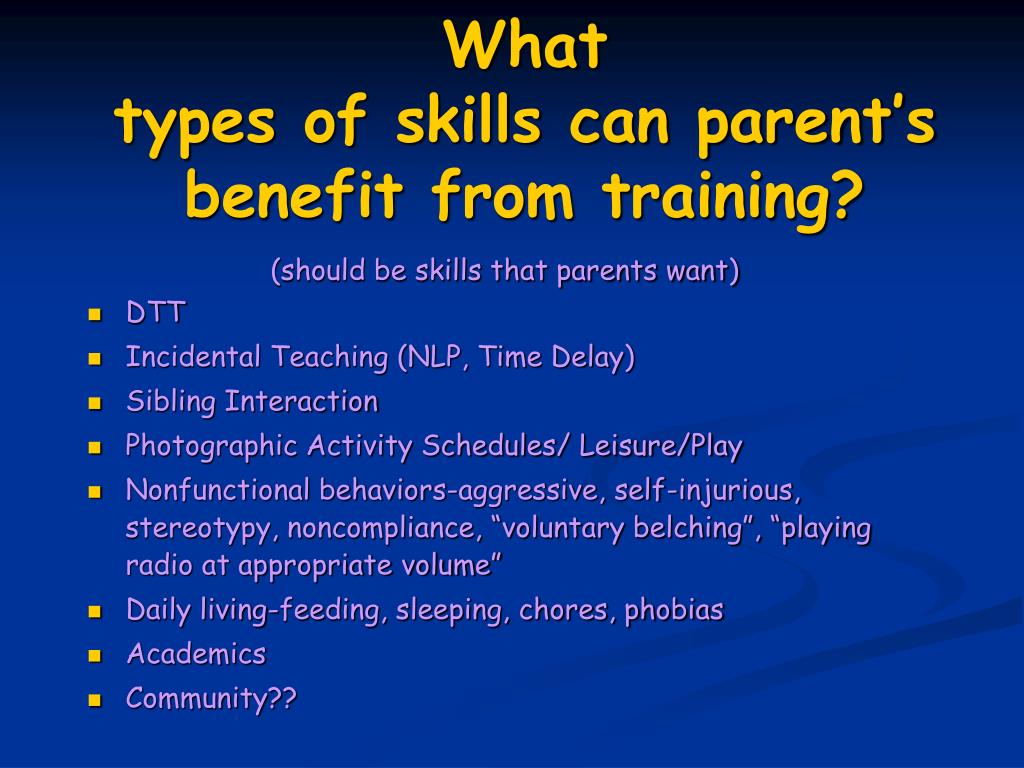 What
types of skills can parent’s benefit from training?

(should be skills that parents want)

- DTT
- Incidental Teaching (NLP, Time Delay)
- Sibling Interaction
- Photographic Activity Schedules/ Leisure/Play
- Nonfunctional behaviors-aggressive, self-injurious, stereotypy, noncompliance, “voluntary belching”, “playing radio at appropriate volume”
- Daily living-feeding, sleeping, chores, phobias
- Academics
- Community??